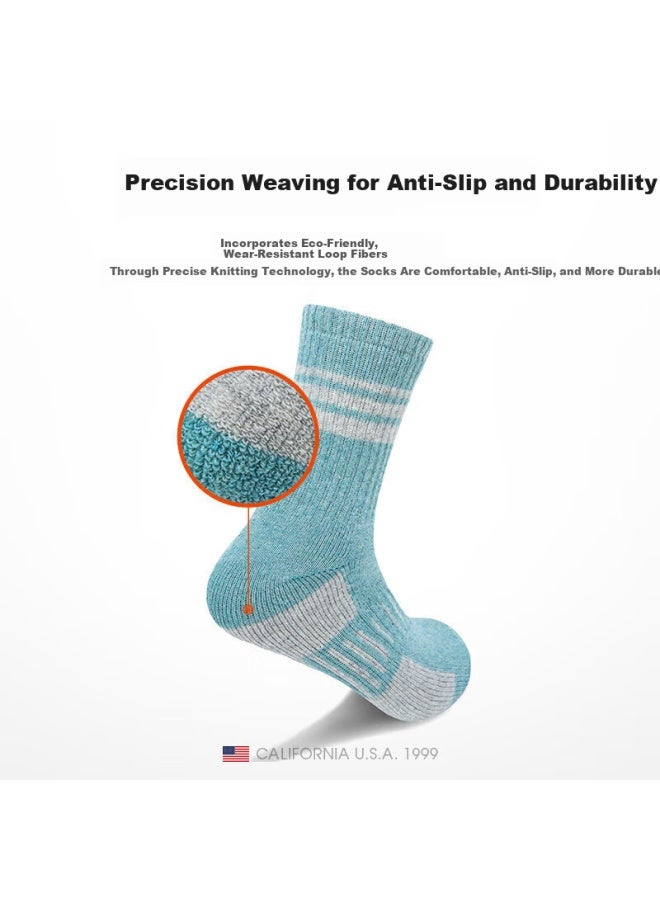 Precision Weaving for Anti-Slip and Durability

Incorporates Eco-Friendly, Wear-Resistant Loop Fibers

Through Precise Knitting Technology, the Socks Are Comfortable, Anti-Slip, and More Durable

CALIFORNIA U.S.A. 1999